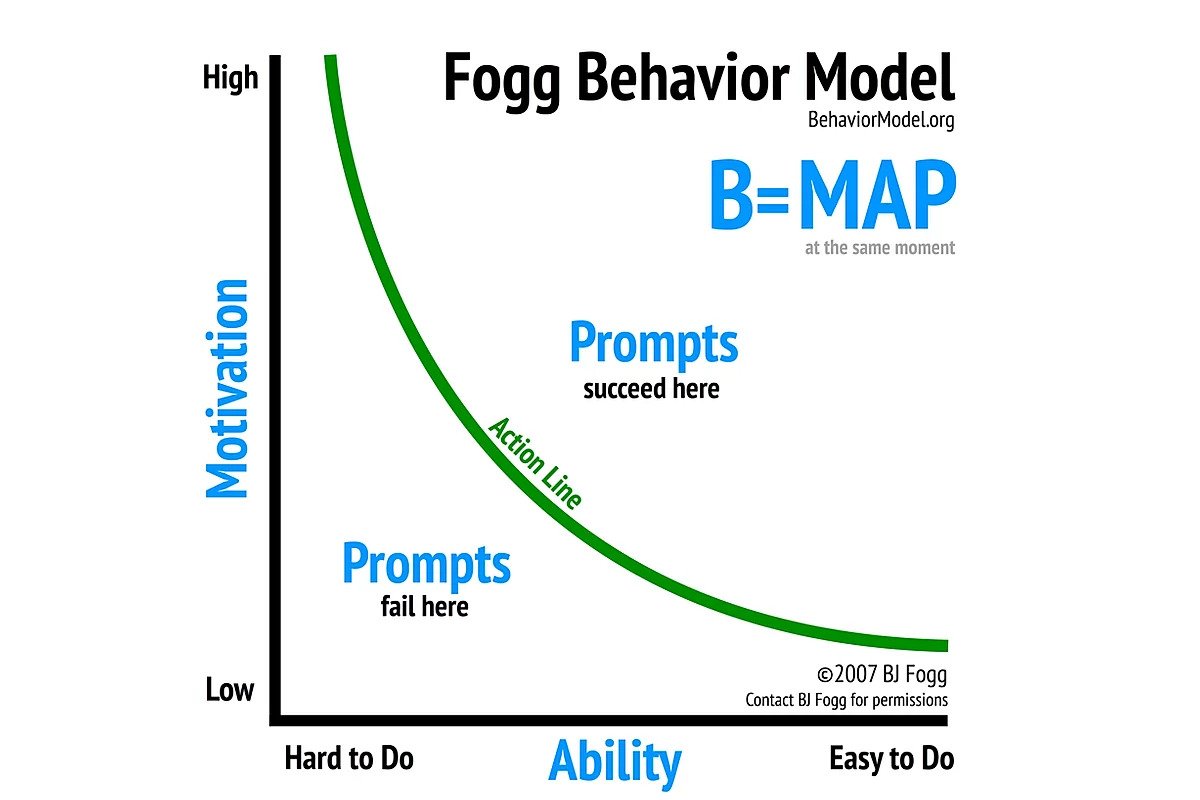 Fogg Behavior Model
BehaviorModel.org

B=MAP
at the same moment

High

Motivation

Low

Prompts
succeed here

Action Line

Prompts
fail here

©2007 BJ Fogg
Contact BJ Fogg for permissions

Hard to Do

Ability

Easy to Do